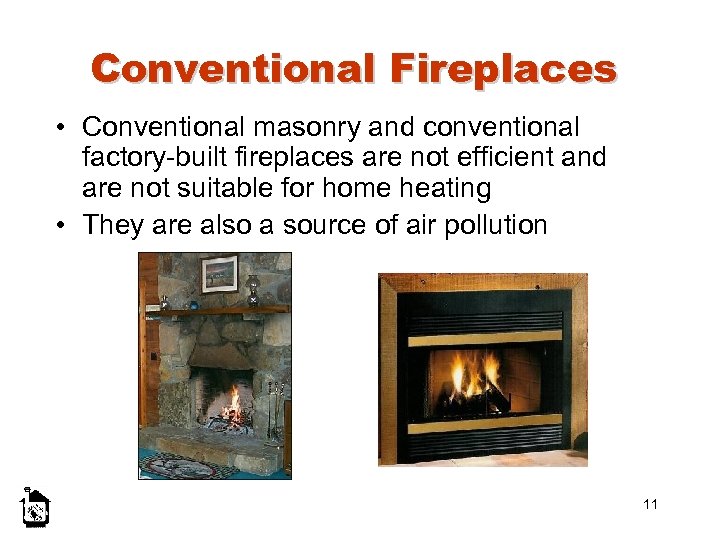 Conventional Fireplaces

• Conventional masonry and conventional factory-built fireplaces are not efficient and are not suitable for home heating

• They are also a source of air pollution

11